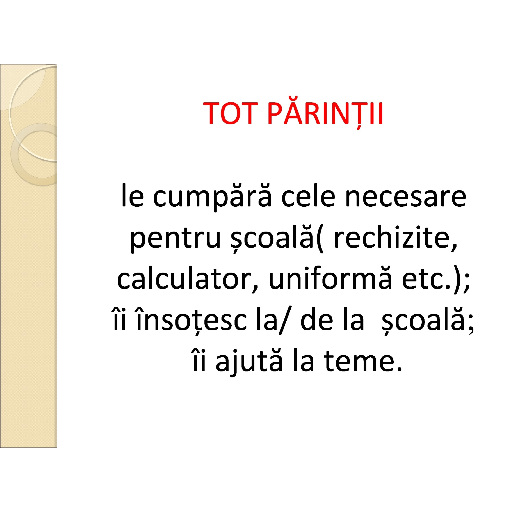 TOT PĂRINȚII

le cumpără cele necesare pentru școală( rechizite, calculator, uniformă etc.); îi însoțesc la/ de la  școală; îi ajută la teme.